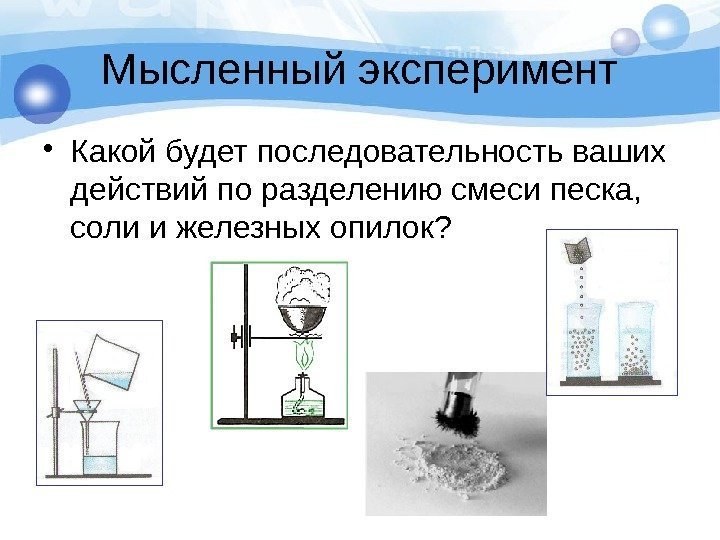 Мысленный эксперимент

• Какой будет последовательность ваших действий по разделению смеси песка, соли и железных опилок?